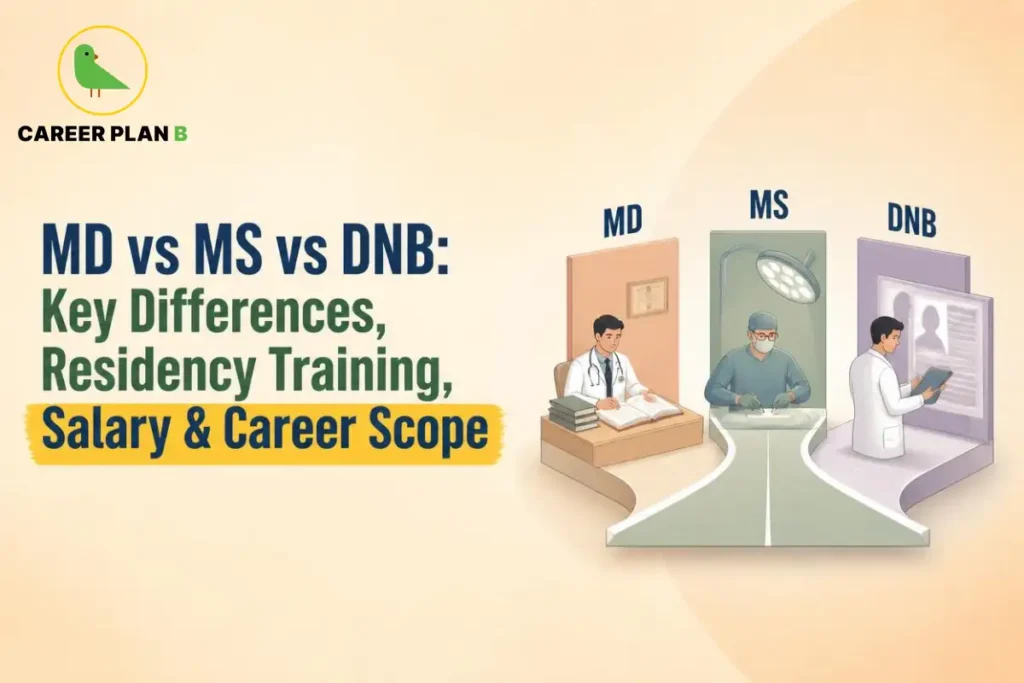 CAREER PLAN B

MD vs MS vs DNB: Key Differences, Residency Training, Salary & Career Scope

MD

MS

DNB